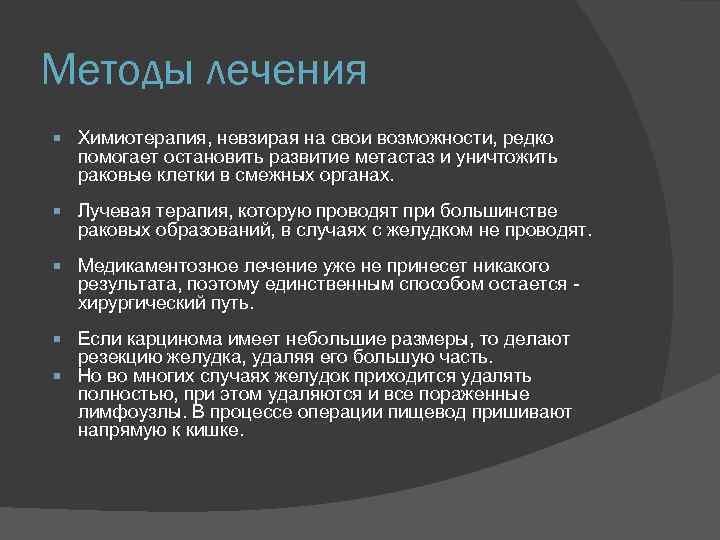 Методы лечения

Химиотерапия, невзирая на свои возможности, редко помогает остановить развитие метастаз и уничтожить раковые клетки в смежных органах.

Лучевая терапия, которую проводят при большинстве раковых образований, в случаях с желудком не проводят.

Медикаментозное лечение уже не принесет никакого результата, поэтому единственным способом остается - хирургический путь.

Если карцинома имеет небольшие размеры, то делают резекцию желудка, удаляя его большую часть.

Но во многих случаях желудок приходится удалять полностью, при этом удаляются и все пораженные лимфоузлы. В процессе операции пищевод пришивают напрямую к кишке.